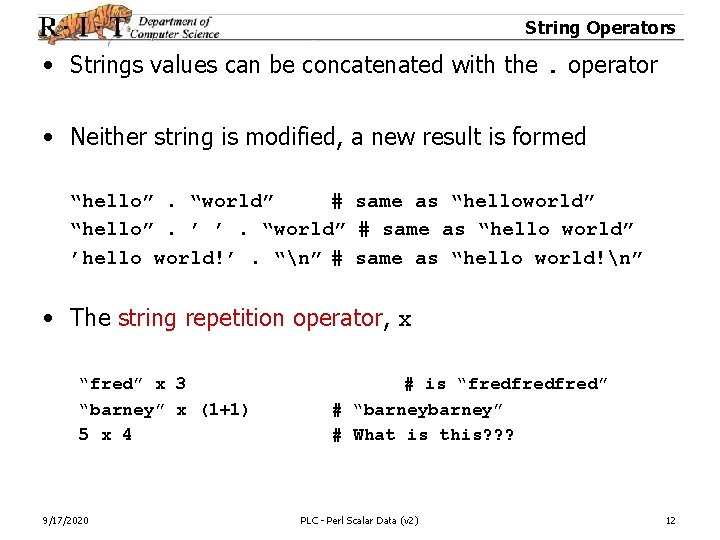 R·I·T Department of Computer Science

String Operators

• Strings values can be concatenated with the . operator

• Neither string is modified, a new result is formed

“hello” . “world” # same as “helloworld”
“hello” . ’ ’ . “world” # same as “hello world”
’hello world!’ . “\n” # same as “hello world!\n”

• The string repetition operator, x

“fred” x 3 # is “fredfredfred”
“barney” x (1+1) # “barneybarney”
5 x 4 # What is this???

9/17/2020

PLC - Perl Scalar Data (v2)

12